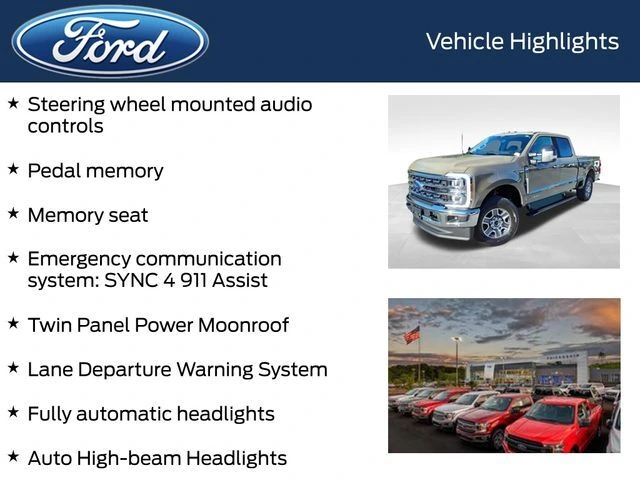 Ford

Vehicle Highlights

★ Steering wheel mounted audio controls

★ Pedal memory

★ Memory seat

★ Emergency communication system: SYNC 4 911 Assist

★ Twin Panel Power Moonroof

★ Lane Departure Warning System

★ Fully automatic headlights

★ Auto High-beam Headlights